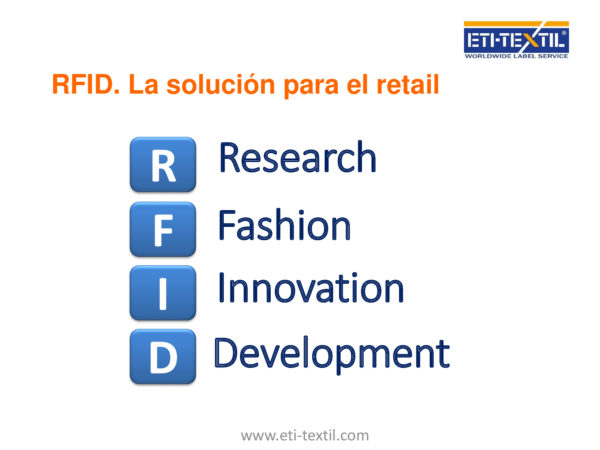 ETI-TEXTIL®
WORLDWIDE LABEL SERVICE

RFID. La solución para el retail

R Research

F Fashion

I Innovation

D Development

www.eti-textil.com